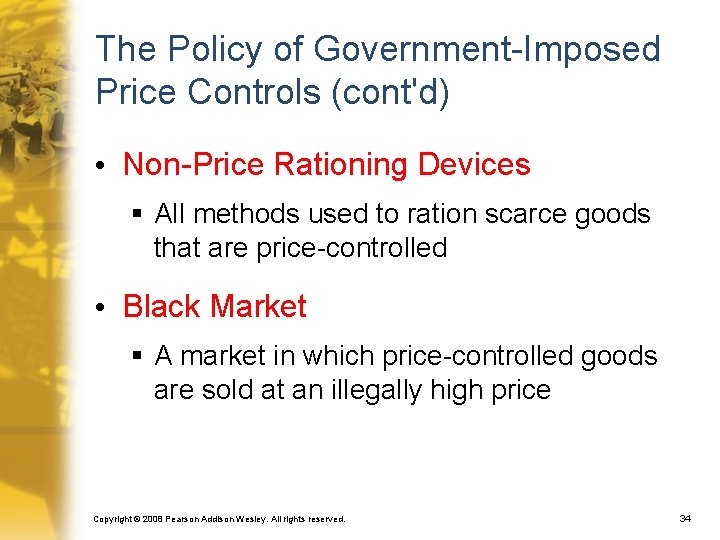 The Policy of Government-Imposed Price Controls (cont'd)

• Non-Price Rationing Devices

▪ All methods used to ration scarce goods that are price-controlled

• Black Market

▪ A market in which price-controlled goods are sold at an illegally high price

Copyright © 2008 Pearson Addison Wesley. All rights reserved.

34